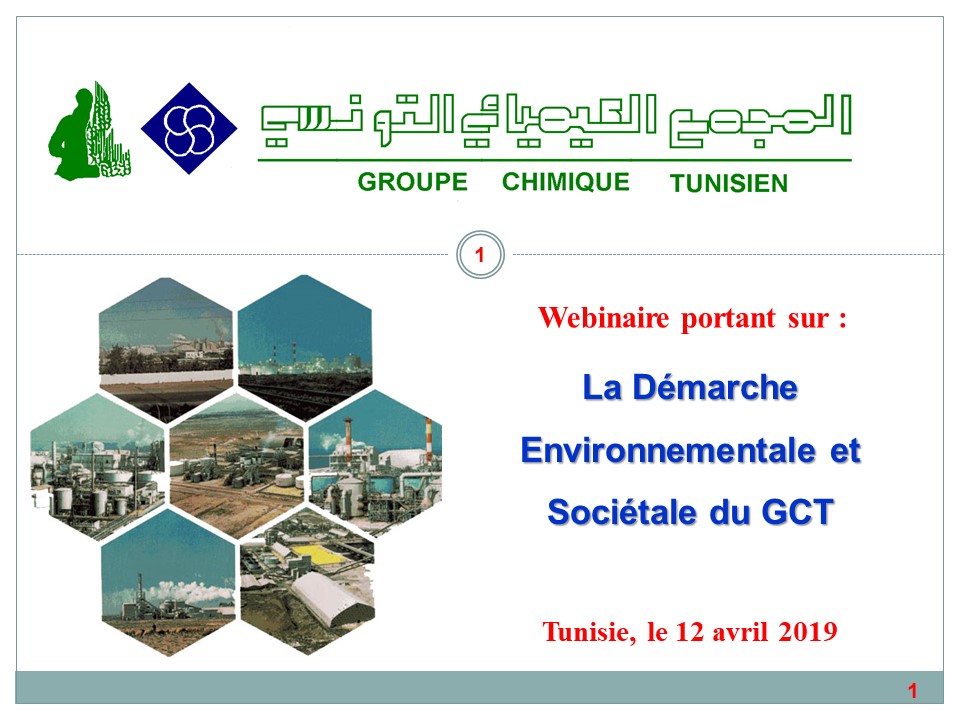 المجمع الكيميائي التونسي

GROUPE CHIMIQUE TUNISIEN

1

Webinaire portant sur :

La Démarche Environnementale et Sociétale du GCT

Tunisie, le 12 avril 2019

1